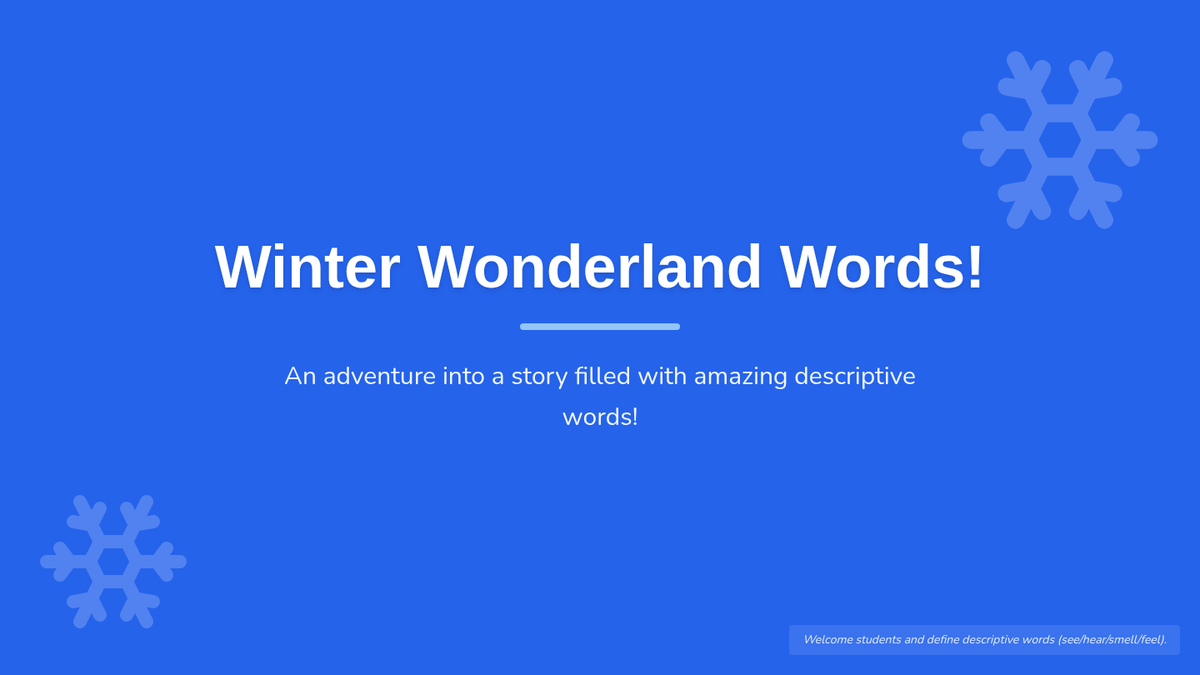 Winter Wonderland Words!

An adventure into a story filled with amazing descriptive words!

Welcome students and define descriptive words (see/hear/smell/feel).